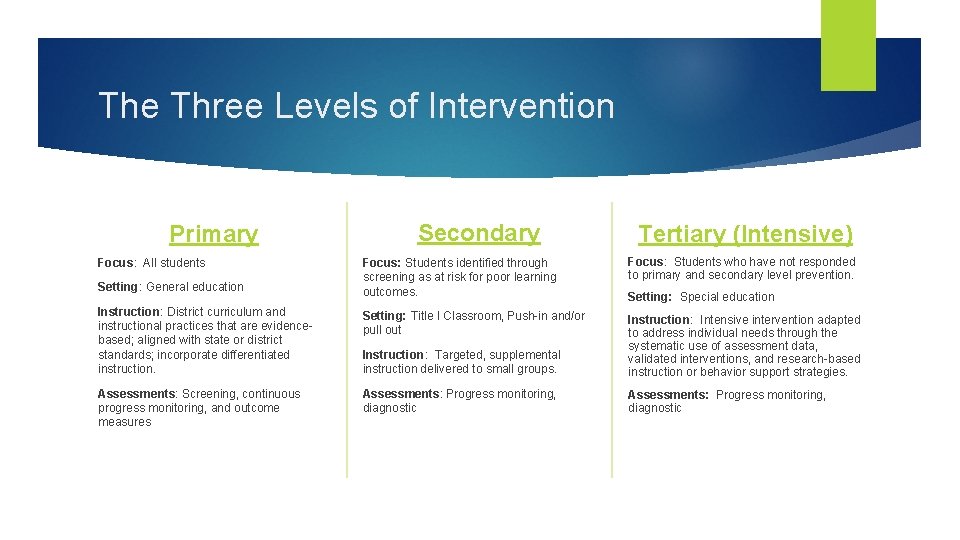 The Three Levels of Intervention

Primary

Focus: All students

Setting: General education

Instruction: District curriculum and instructional practices that are evidence-based; aligned with state or district standards; incorporate differentiated instruction.

Assessments: Screening, continuous progress monitoring, and outcome measures

Secondary

Focus: Students identified through screening as at risk for poor learning outcomes.

Setting: Title I Classroom, Push-in and/or pull out

Instruction: Targeted, supplemental instruction delivered to small groups.

Assessments: Progress monitoring, diagnostic

Tertiary (Intensive)

Focus: Students who have not responded to primary and secondary level prevention.

Setting: Special education

Instruction: Intensive intervention adapted to address individual needs through the systematic use of assessment data, validated interventions, and research-based instruction or behavior support strategies.

Assessments: Progress monitoring, diagnostic